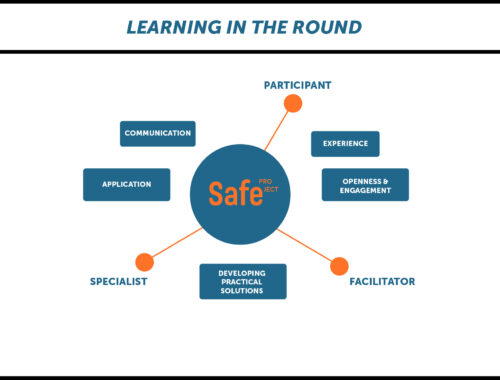 LEARNING IN THE ROUND

PARTICIPANT

COMMUNICATION

EXPERIENCE

APPLICATION

Safe PRO JECT

OPENNESS & ENGAGEMENT

SPECIALIST

DEVELOPING PRACTICAL SOLUTIONS

FACILITATOR